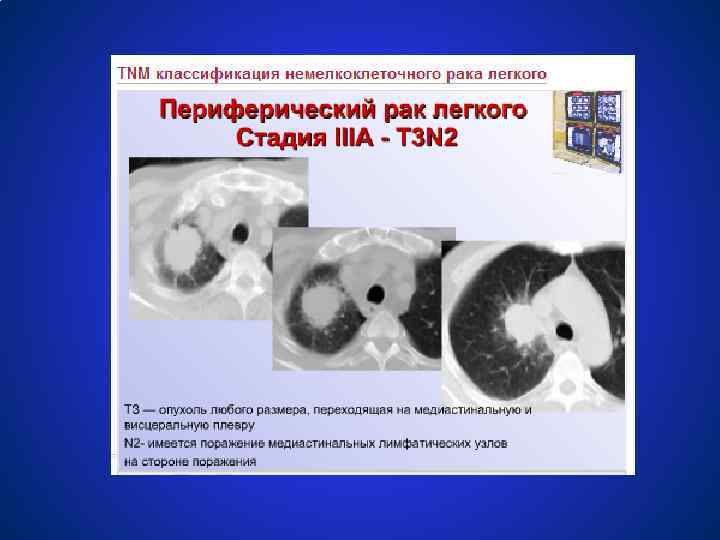 TNM классификация немелкоклеточного рака легкого

Периферический рак легкого
Стадия IIIA - T3N2

Т3 — опухоль любого размера, переходящая на медиастинальную и висцеральную плевру

N2- имеется поражение медиастинальных лимфатических узлов на стороне поражения